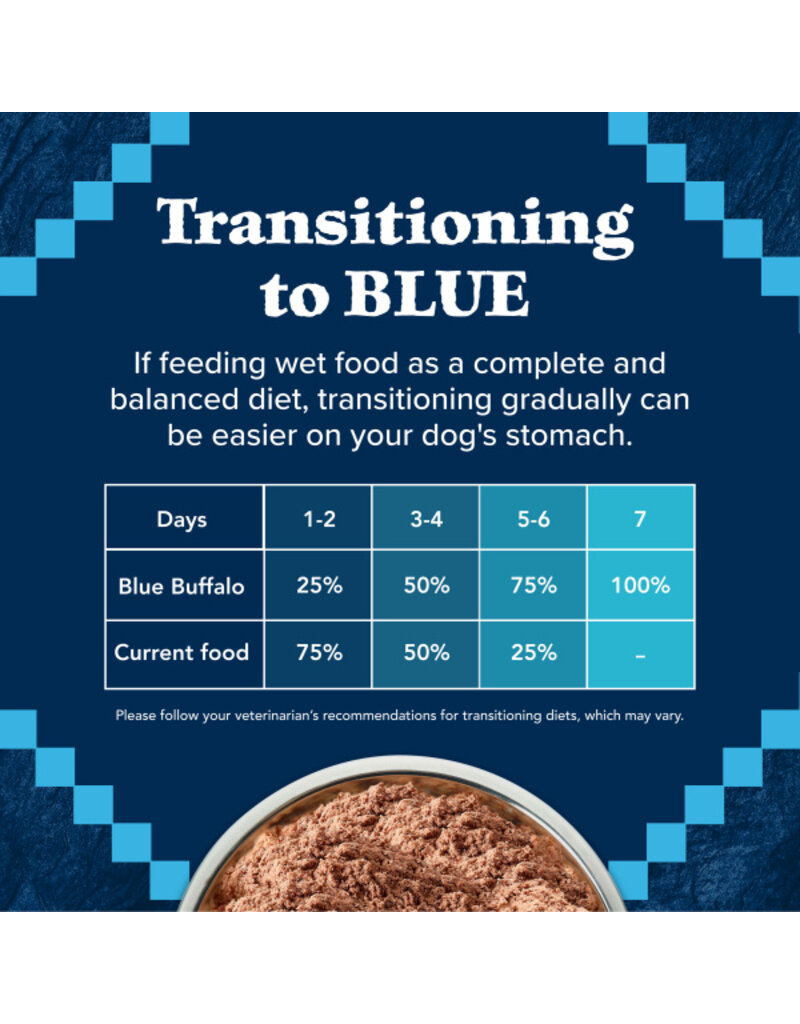 Transitioning to BLUE

If feeding wet food as a complete and balanced diet, transitioning gradually can be easier on your dog's stomach.

| Days | 1-2 | 3-4 | 5-6 | 7 |
|---|---|---|---|---|
| Blue Buffalo | 25% | 50% | 75% | 100% |
| Current food | 75% | 50% | 25% | – |

Please follow your veterinarian's recommendations for transitioning diets, which may vary.